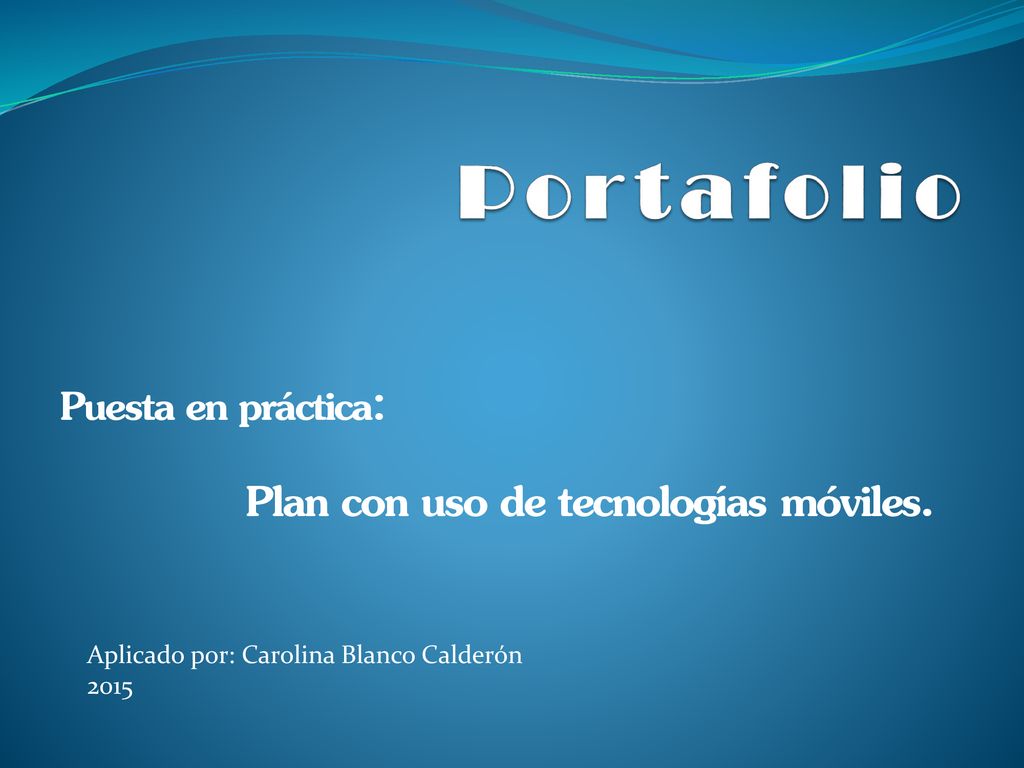 Portafolio

Puesta en práctica:

Plan con uso de tecnologías móviles.

Aplicado por: Carolina Blanco Calderón
2015